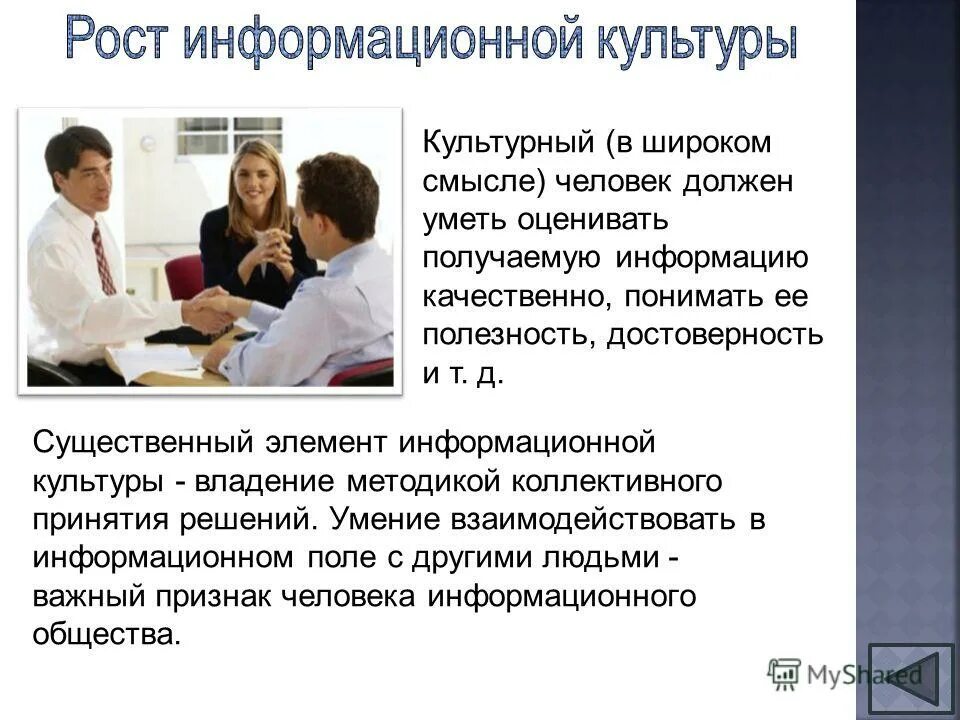 Рост информационной культуры

Культурный (в широком смысле) человек должен уметь оценивать получаемую информацию качественно, понимать ее полезность, достоверность и т. д.

Существенный элемент информационной культуры - владение методикой коллективного принятия решений. Умение взаимодействовать в информационном поле с другими людьми - важный признак человека информационного общества.

MyShared